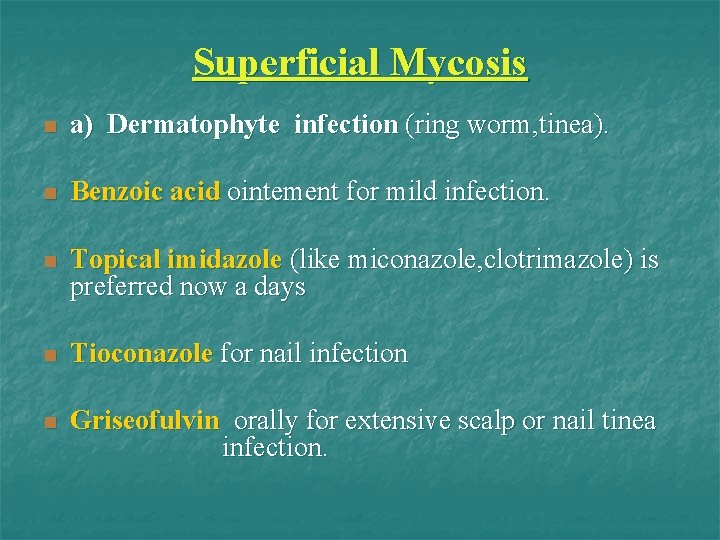 Superficial Mycosis

a) Dermatophyte infection (ring worm,tinea).

Benzoic acid ointement for mild infection.

Topical imidazole (like miconazole,clotrimazole) is preferred now a days

Tioconazole for nail infection

Griseofulvin orally for extensive scalp or nail tinea infection.